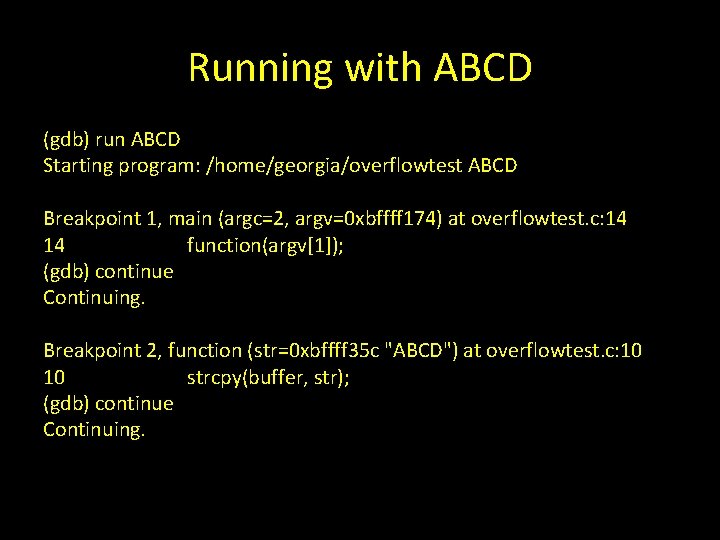 Running with ABCD

(gdb) run ABCD
Starting program: /home/georgia/overflowtest ABCD

Breakpoint 1, main (argc=2, argv=0xbffff174) at overflowtest.c:14
14 function(argv[1]);
(gdb) continue
Continuing.

Breakpoint 2, function (str=0xbffff35c "ABCD") at overflowtest.c:10
10 strcpy(buffer, str);
(gdb) continue
Continuing.